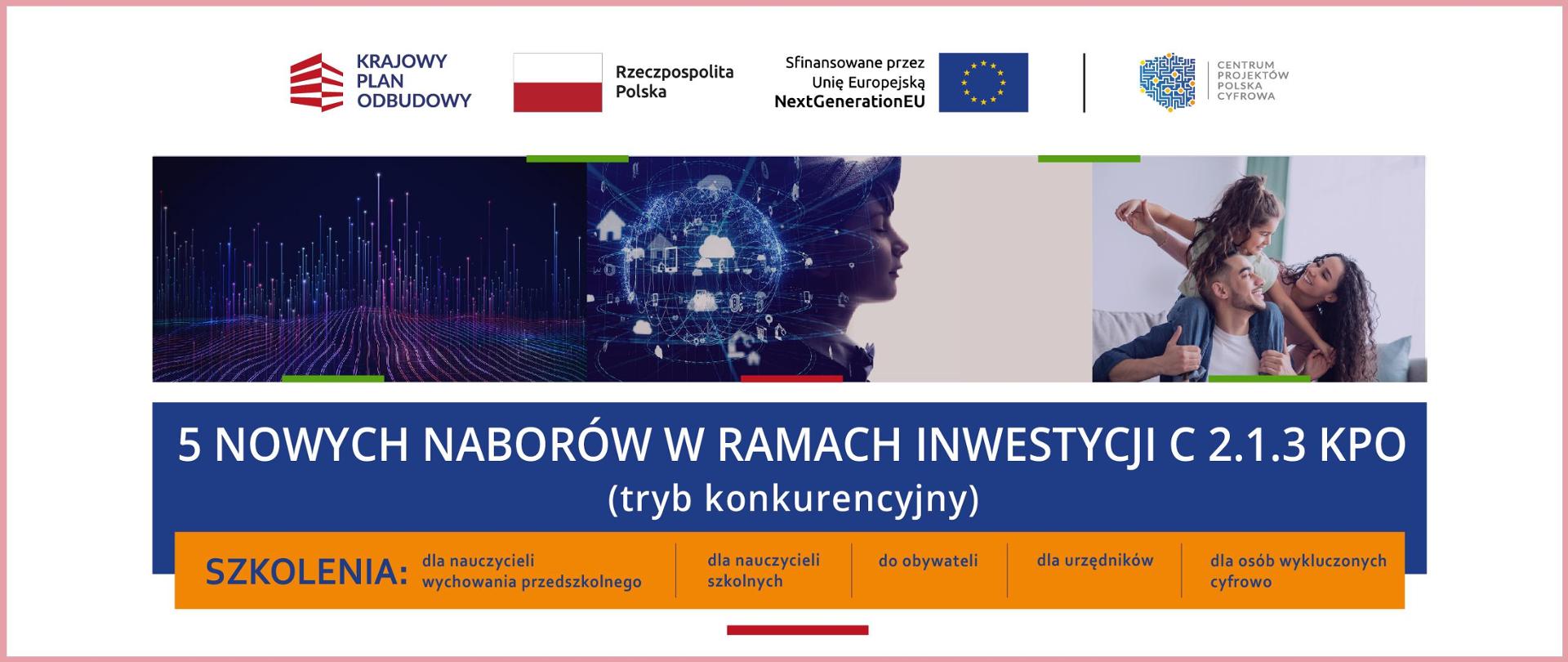 KRAJOWY
PLAN
ODBUDOWY

Rzeczpospolita
Polska

Sfinansowane przez
Unię Europejską
NextGenerationEU

CENTRUM
PROJEKTÓW
POLSKA
CYFROWA

5 NOWYCH NABORÓW W RAMACH INWESTYCJI C 2.1.3 KPO
(tryb konkurencyjny)

SZKOLENIA:

dla nauczycieli wychowania przedszkolnego

dla nauczycieli szkolnych

do obywateli

dla urzędników

dla osób wykluczonych cyfrowo